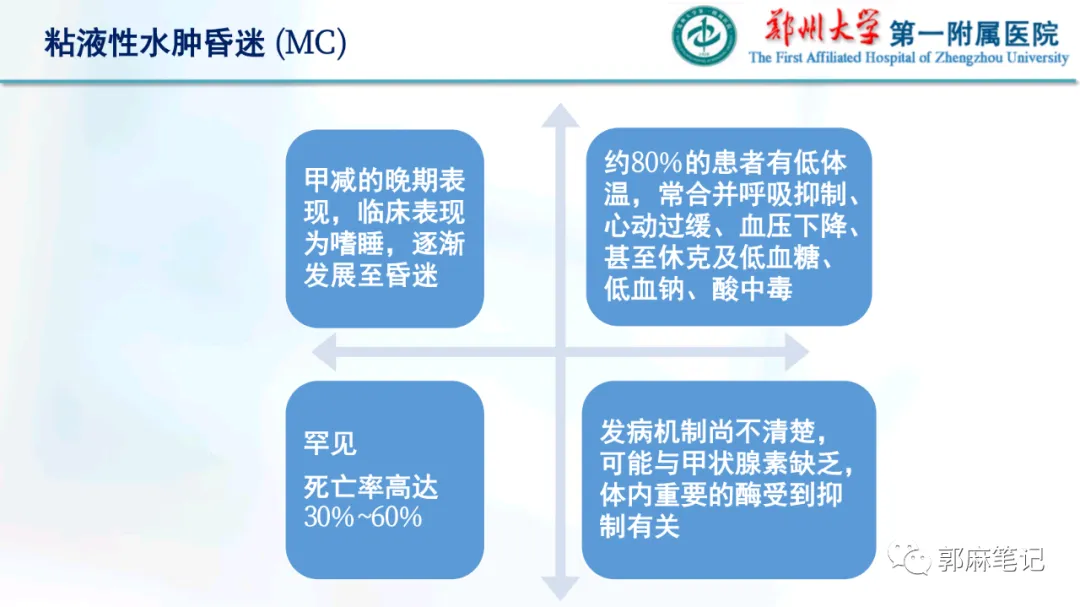 粘液性水肿昏迷 (MC)

郑州大学 第一附属医院
The First Affiliated Hospital of Zhengzhou University

甲减的晚期表现，临床表现为嗜睡，逐渐发展至昏迷

约80%的患者有低体温，常合并呼吸抑制、心动过缓、血压下降、甚至休克及低血糖、低血钠、酸中毒

罕见

死亡率高达30%~60%

发病机制尚不清楚，可能与甲状腺素缺乏，体内重要的酶受到抑制有关

郭麻笔记